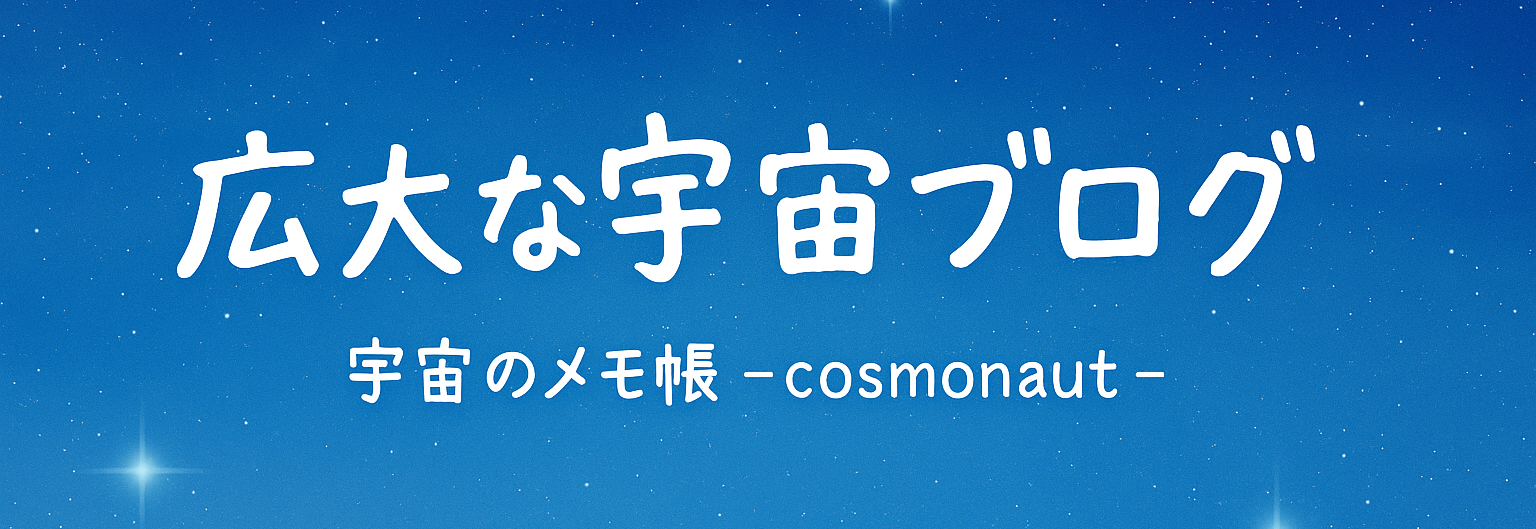 広大な宇宙ブログ

宇宙のメモ帳 -cosmonaut-